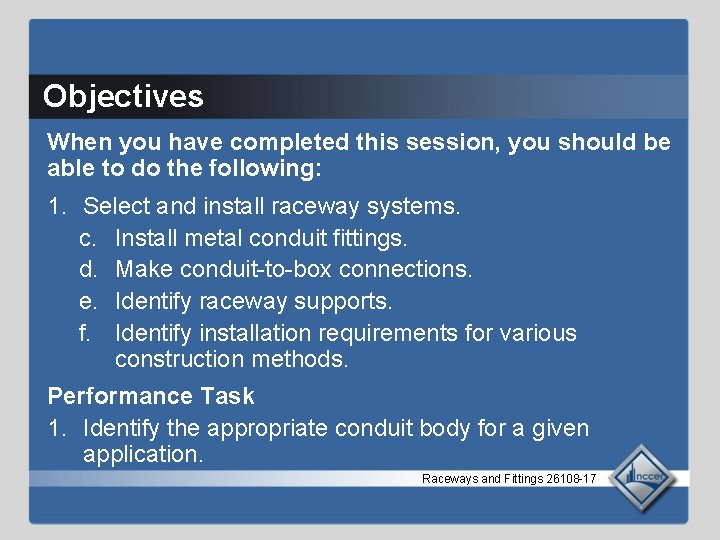 Objectives

When you have completed this session, you should be able to do the following:

1. Select and install raceway systems.
c. Install metal conduit fittings.
d. Make conduit-to-box connections.
e. Identify raceway supports.
f. Identify installation requirements for various construction methods.

Performance Task

1. Identify the appropriate conduit body for a given application.

Raceways and Fittings 26108-17

nccer